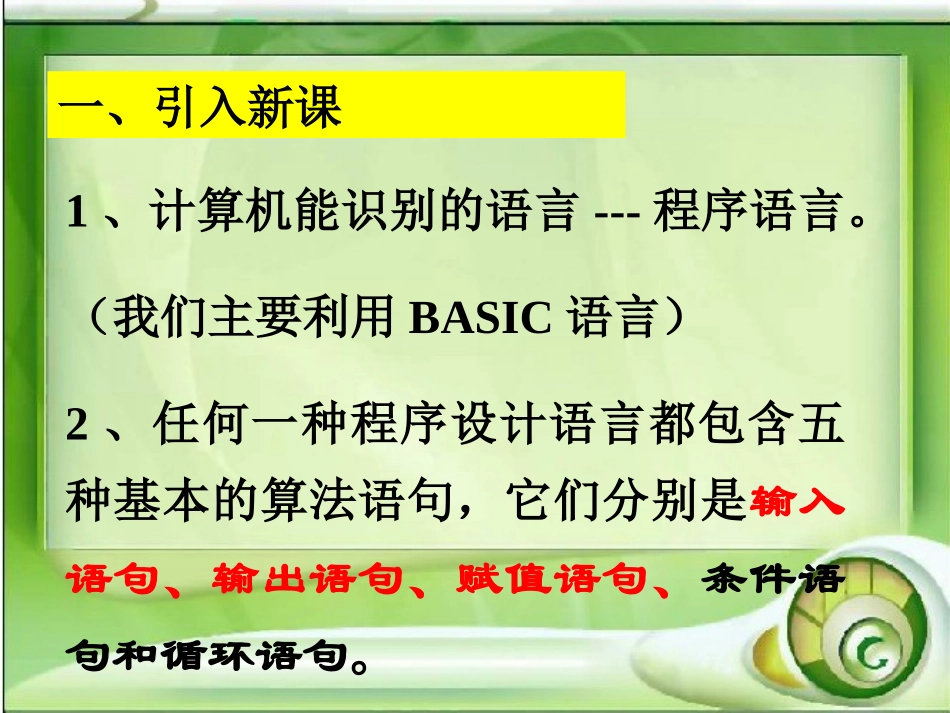 一、引入新课

1 、计算机能识别的语言 --- 程序语言。

（我们主要利用 BASIC 语言）

2 、任何一种程序设计语言都包含五种基本的算法语句，它们分别是输入语句、输出语句、赋值语句、条件语句和循环语句。